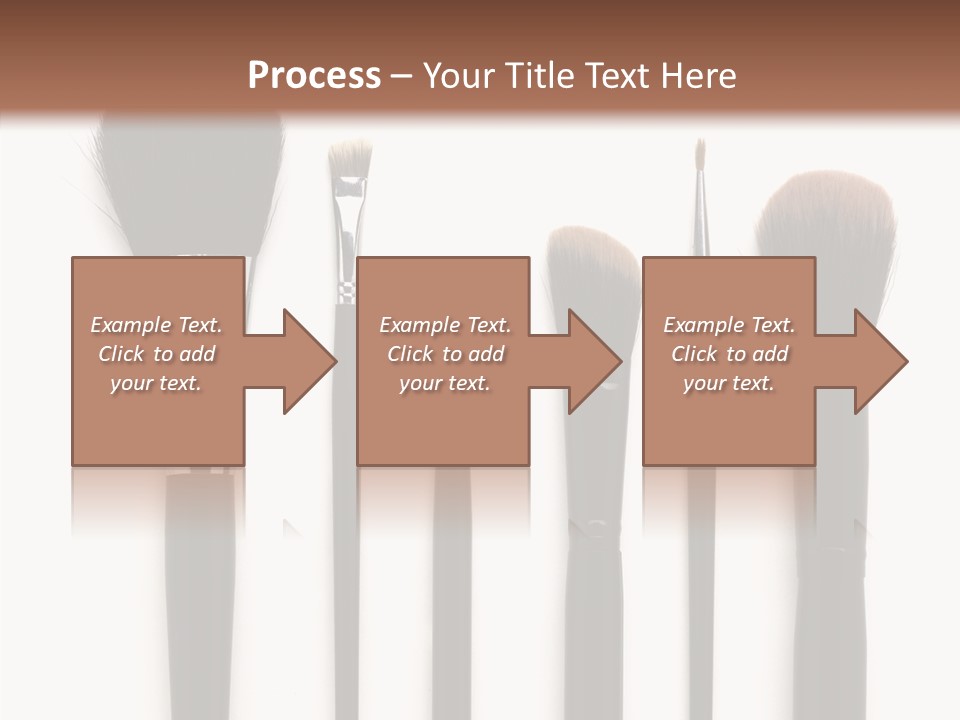 Process – Your Title Text Here

Example Text. Click to add your text.

Example Text. Click to add your text.

Example Text. Click to add your text.